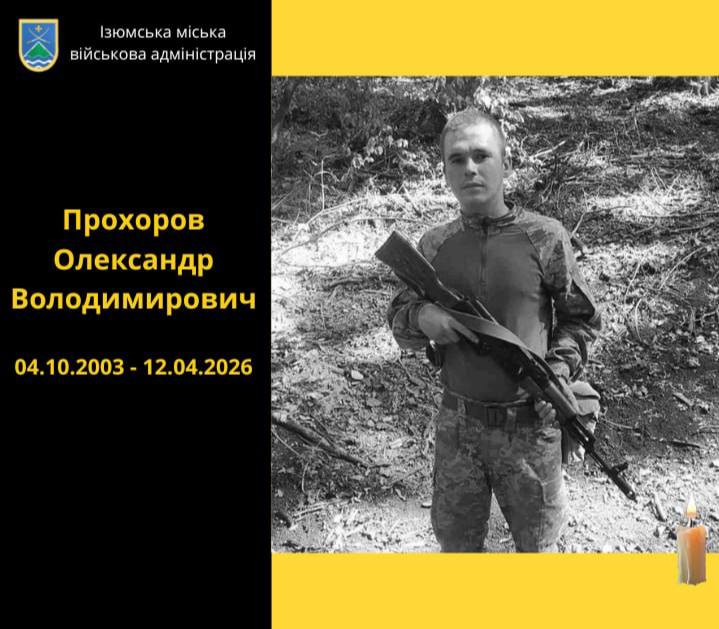 Ізюмська міська військова адміністрація

Прохоров Олександр Володимирович

04.10.2003 - 12.04.2026